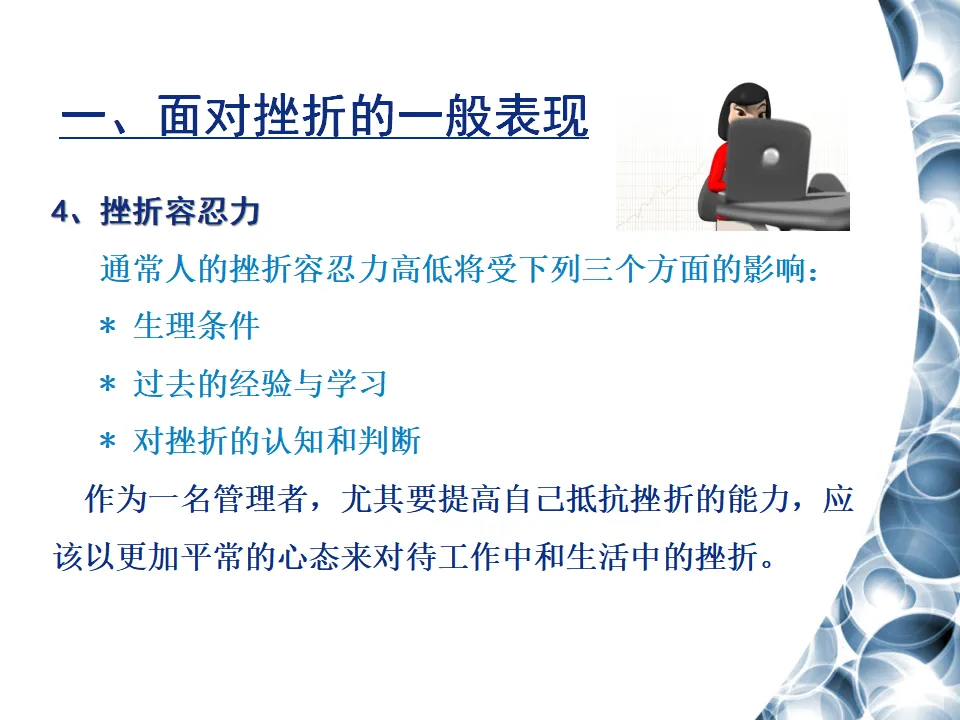 一、面对挫折的一般表现

4、挫折容忍力

通常人的挫折容忍力高低将受下列三个方面的影响：

＊ 生理条件

＊ 过去的经验与学习

＊ 对挫折的认知和判断

作为一名管理者，尤其要提高自己抵抗挫折的能力，应该以更加平常的心态来对待工作中和生活中的挫折。